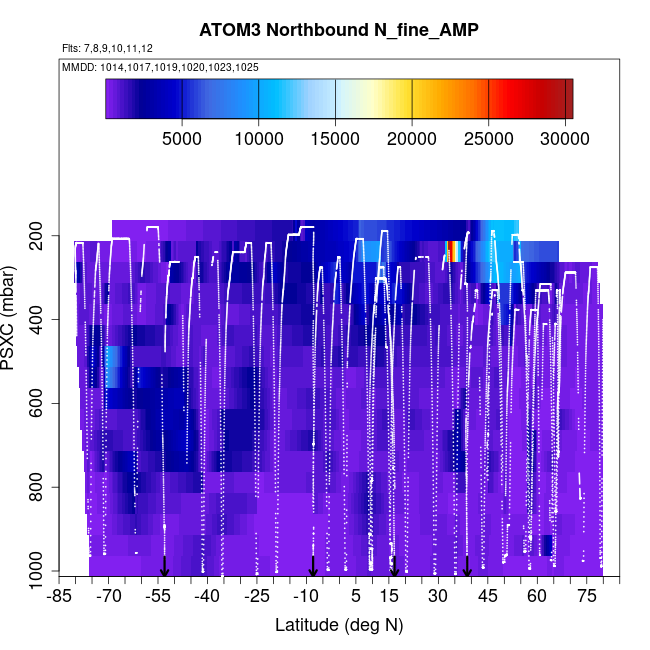 ATOM3 Northbound N_fine_AMP

Flts: 7,8,9,10,11,12

MMDD: 1014,1017,1019,1020,1023,1025

5000 10000 15000 20000 25000 30000

PSXC (mbar)

200
400
600
800
1000

-85 -70 -55 -40 -25 -10 5 15 30 45 60 75

Latitude (deg N)